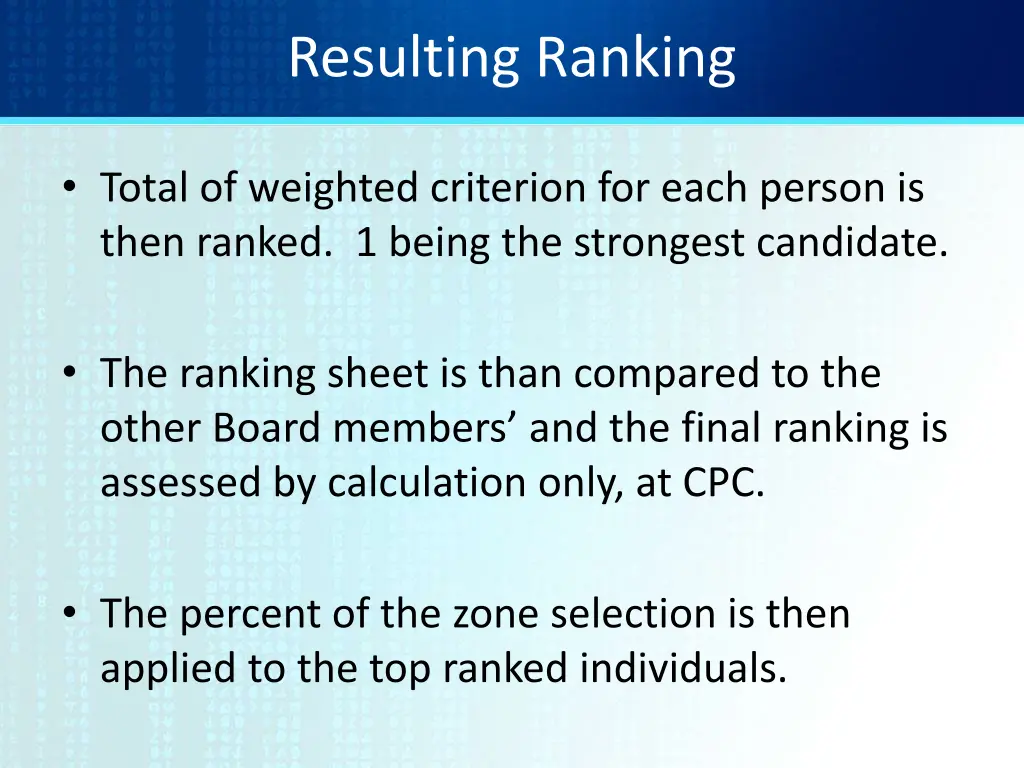 Resulting Ranking

• Total of weighted criterion for each person is then ranked. 1 being the strongest candidate.

• The ranking sheet is than compared to the other Board members’ and the final ranking is assessed by calculation only, at CPC.

• The percent of the zone selection is then applied to the top ranked individuals.